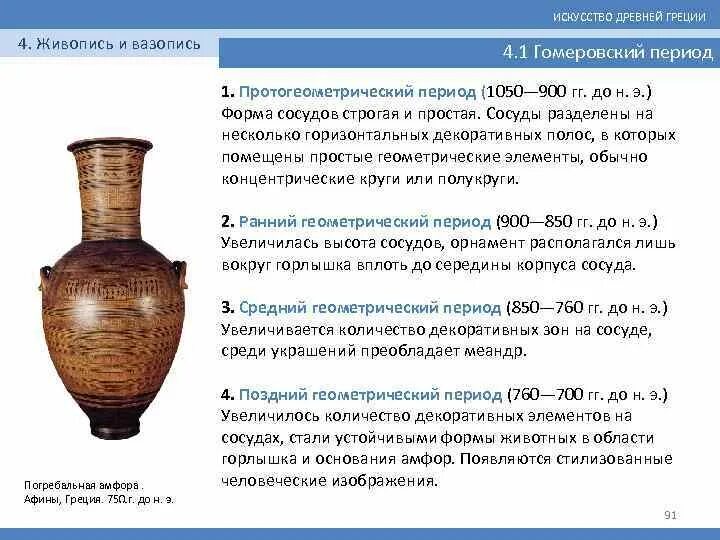 ИСКУССТВО ДРЕВНЕЙ ГРЕЦИИ

4. Живопись и вазопись

4.1 Гомеровский период

1. Протогеометрический период (1050—900 гг. до н. э.) Форма сосудов строгая и простая. Сосуды разделены на несколько горизонтальных декоративных полос, в которых помещены простые геометрические элементы, обычно концентрические круги или полукруги.

2. Ранний геометрический период (900—850 гг. до н. э.) Увеличилась высота сосудов, орнамент располагался лишь вокруг горлышка вплоть до середины корпуса сосуда.

3. Средний геометрический период (850—760 гг. до н. э.) Увеличивается количество декоративных зон на сосуде, среди украшений преобладает меандр.

4. Поздний геометрический период (760—700 гг. до н. э.) Увеличилось количество декоративных элементов на сосудах, стали устойчивыми формы животных в области горлышка и основания амфор. Появляются стилизованные человеческие изображения.

Погребальная амфора . Афины, Греция. 750.г. до н. э.

91